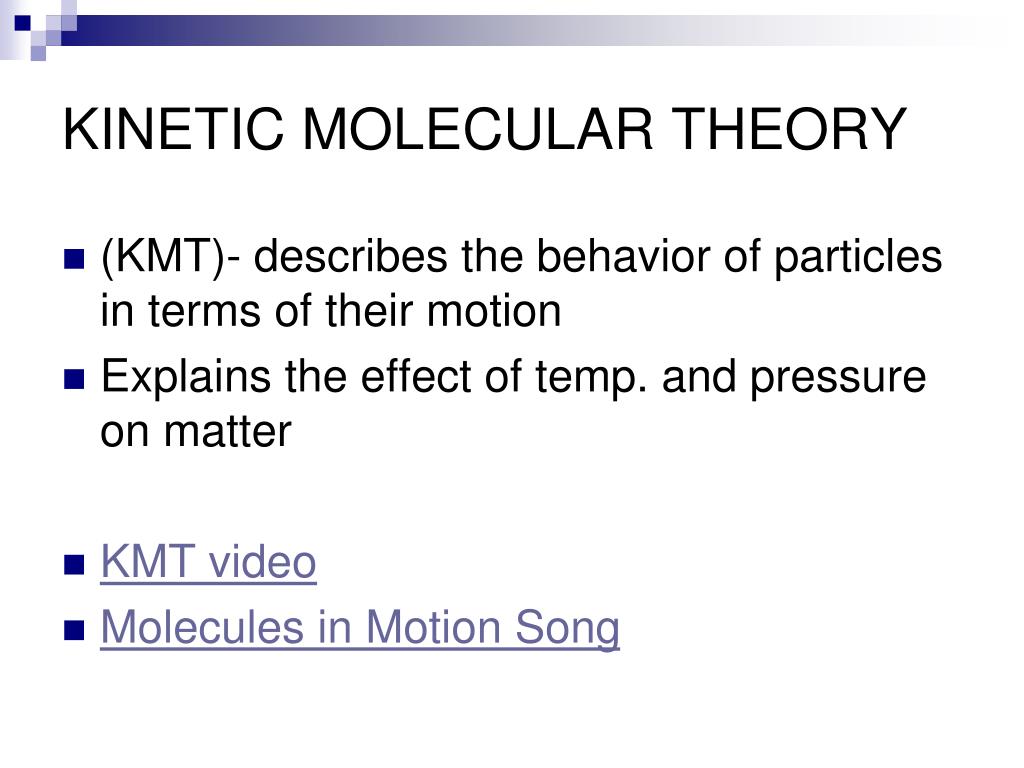 KINETIC MOLECULAR THEORY

(KMT)- describes the behavior of particles in terms of their motion

Explains the effect of temp. and pressure on matter

KMT video

Molecules in Motion Song